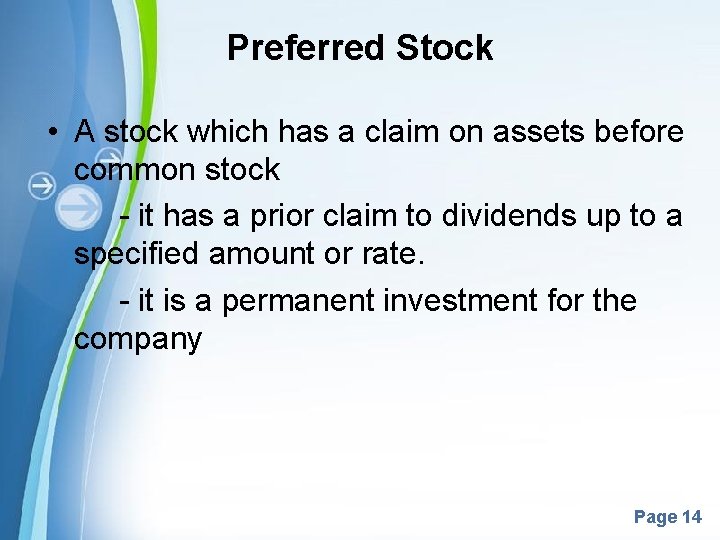 Preferred Stock

• A stock which has a claim on assets before common stock

- it has a prior claim to dividends up to a specified amount or rate.

- it is a permanent investment for the company

Page 14